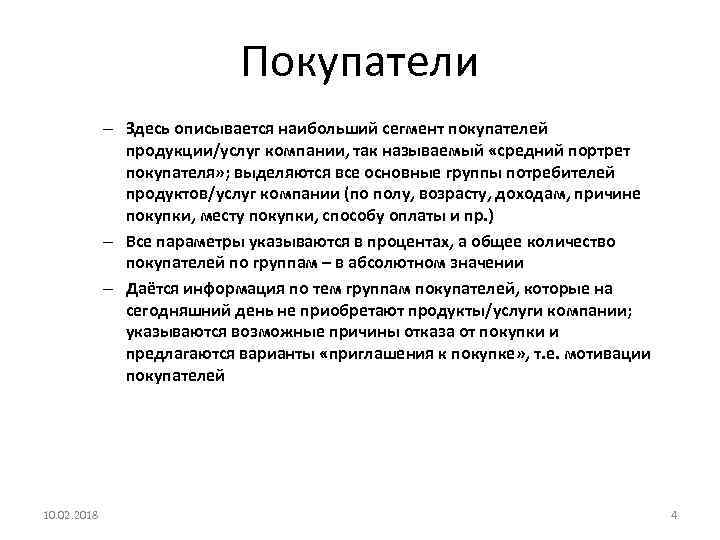 Покупатели

– Здесь описывается наибольший сегмент покупателей продукции/услуг компании, так называемый «средний портрет покупателя»; выделяются все основные группы потребителей продуктов/услуг компании (по полу, возрасту, доходам, причине покупки, месту покупки, способу оплаты и пр.)

– Все параметры указываются в процентах, а общее количество покупателей по группам – в абсолютном значении

– Даётся информация по тем группам покупателей, которые на сегодняшний день не приобретают продукты/услуги компании; указываются возможные причины отказа от покупки и предлагаются варианты «приглашения к покупке», т.е. мотивации покупателей

10.02.2018

4